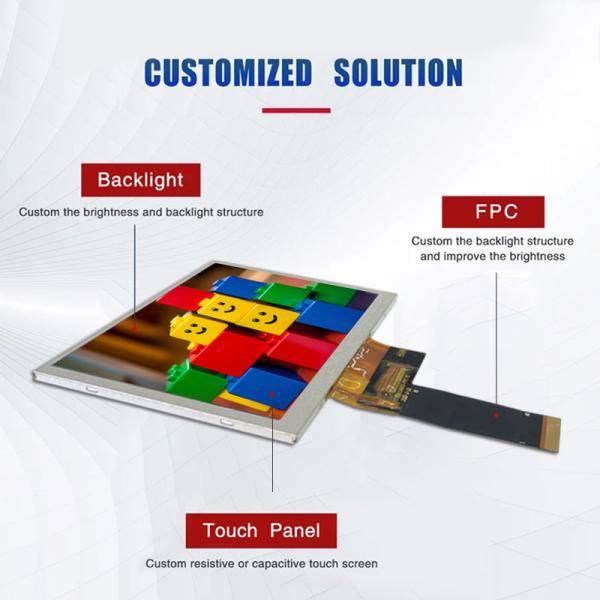 CUSTOMIZED SOLUTION

Backlight

Custom the brightness and backlight structure

FPC

Custom the backlight structure and improve the brightness

Touch Panel

Custom resistive or capacitive touch screen